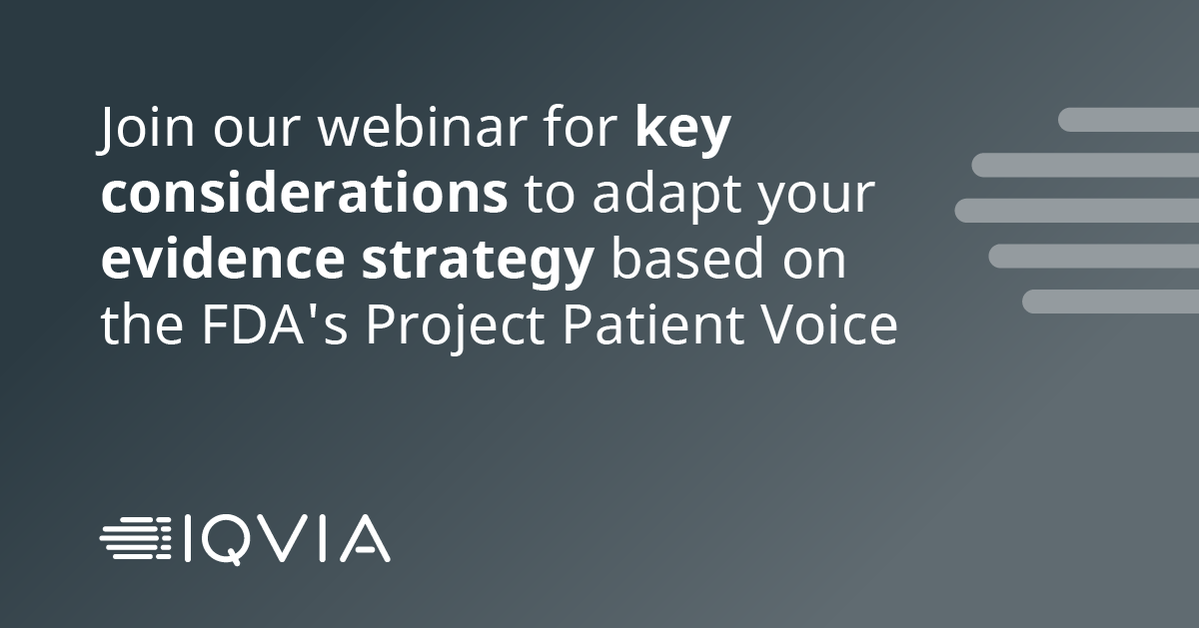 Join our webinar for key considerations to adapt your evidence strategy based on the FDA's Project Patient Voice

IQVIA